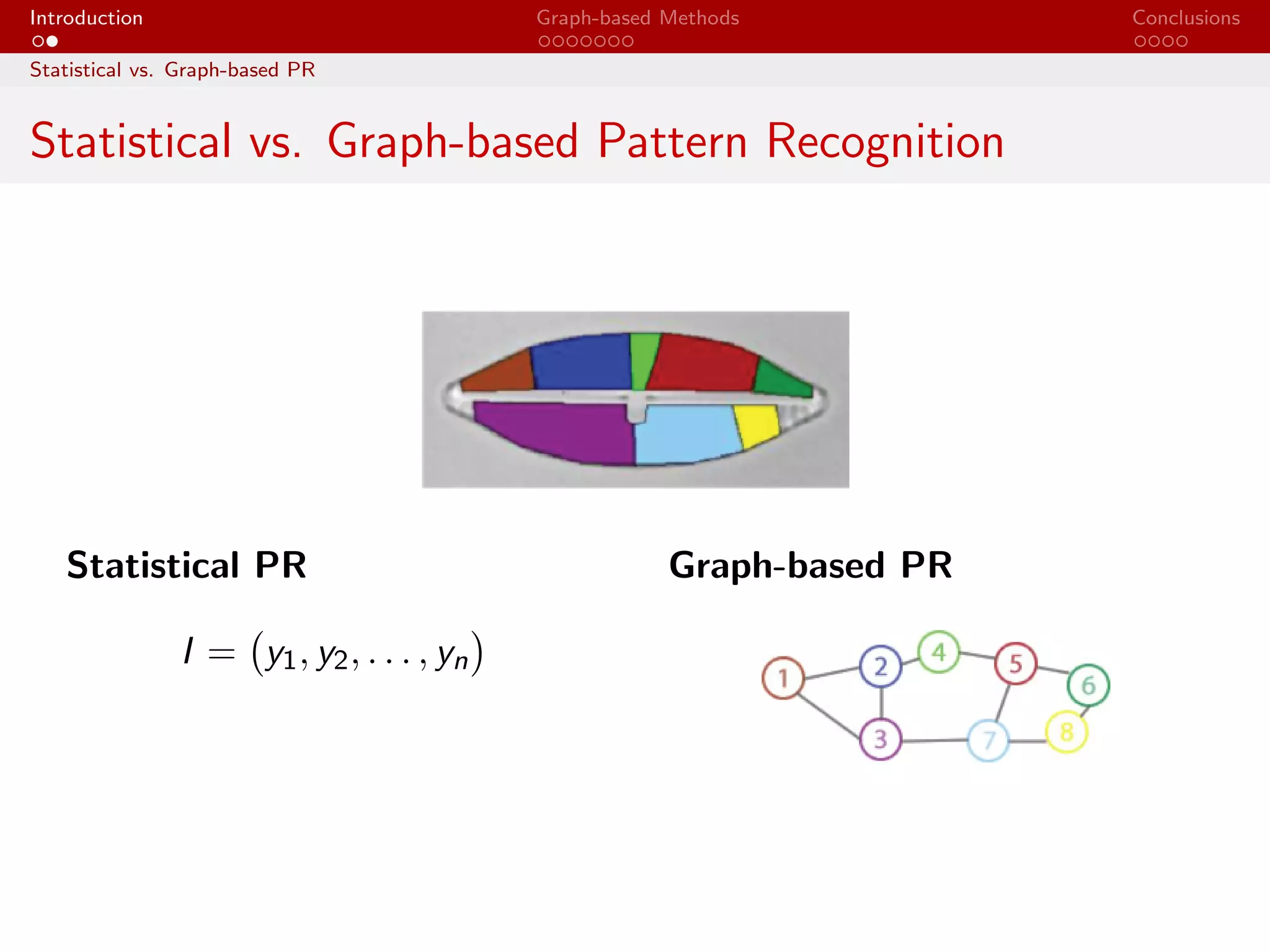 Introduction
Graph-based Methods
Conclusions

Statistical vs. Graph-based PR

Statistical vs. Graph-based Pattern Recognition

Statistical PR

$I = (y_1, y_2, \ldots, y_n)$

Graph-based PR

1 2 3 4 5 6 7 8